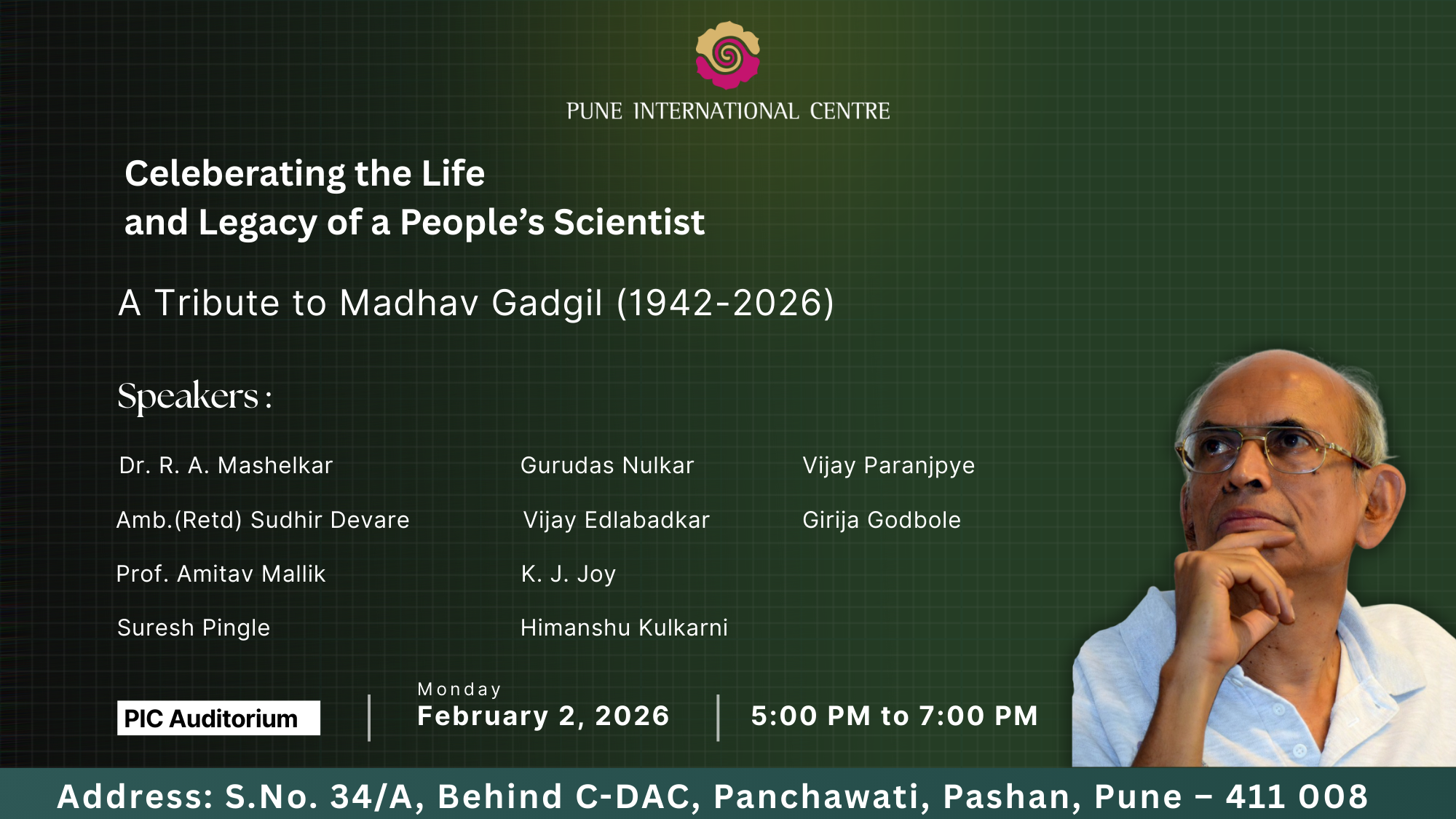 PUNE INTERNATIONAL CENTRE

Celeberating the Life and Legacy of a People's Scientist

A Tribute to Madhav Gadgil (1942-2026)

Speakers :

Dr. R. A. Mashelkar

Amb.(Retd) Sudhir Devare

Prof. Amitav Mallik

Suresh Pingle

Gurudas Nulkar

Vijay Edlabadkar

K. J. Joy

Himanshu Kulkarni

Vijay Paranjpye

Girija Godbole

PIC Auditorium

Monday
February 2, 2026

5:00 PM to 7:00 PM

Address: S.No. 34/A, Behind C-DAC, Panchawati, Pashan, Pune – 411 008